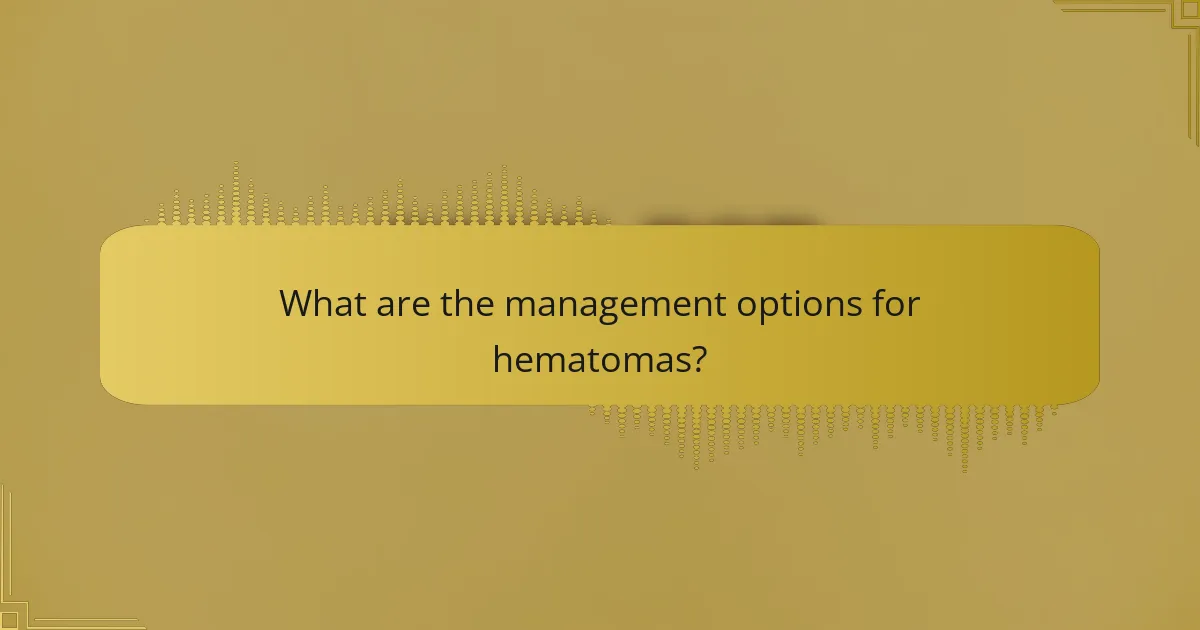 What are the management options for hematomas?